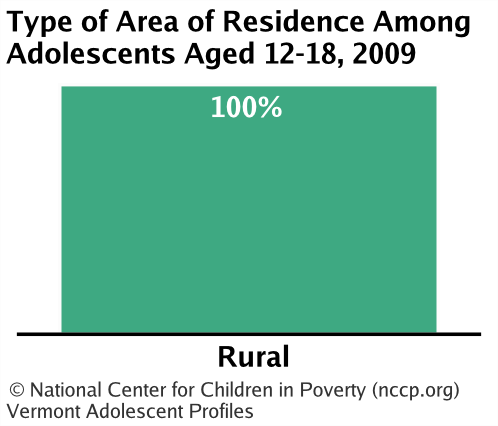 Type of Area of Residence Among Adolescents Aged 12-18, 2009

100%

Rural

© National Center for Children in Poverty (nccp.org)
Vermont Adolescent Profiles